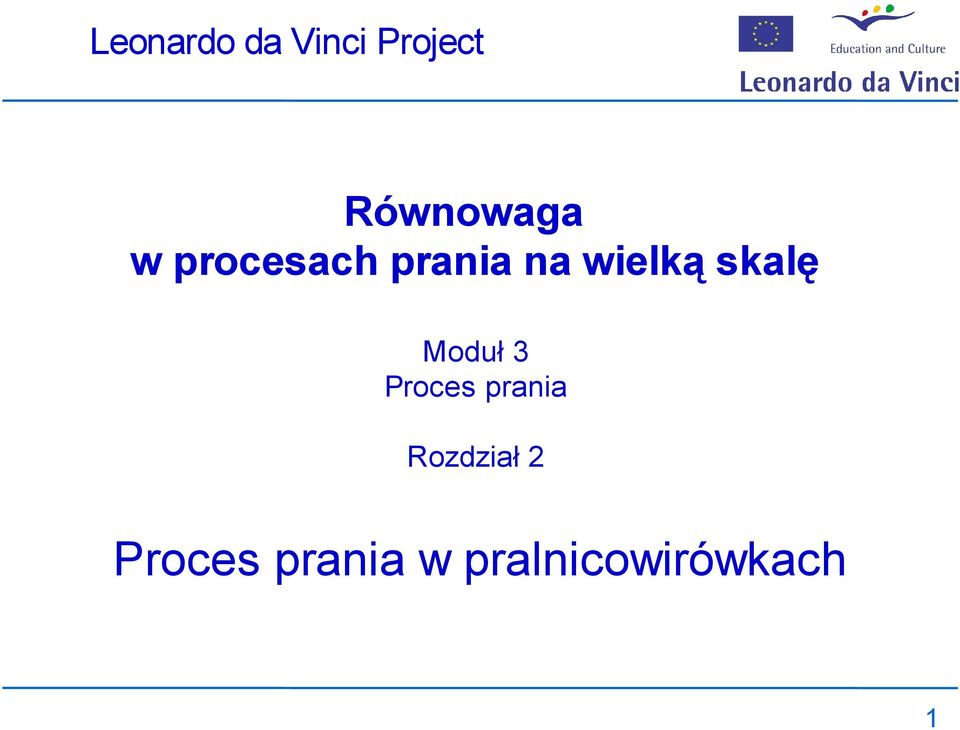 Leonardo da Vinci Project

Education and Culture

Leonardo da Vinci

Równowaga
w procesach prania na wielką skalę

Moduł 3
Proces prania

Rozdział 2

Proces prania w pralnicowirówkach

1